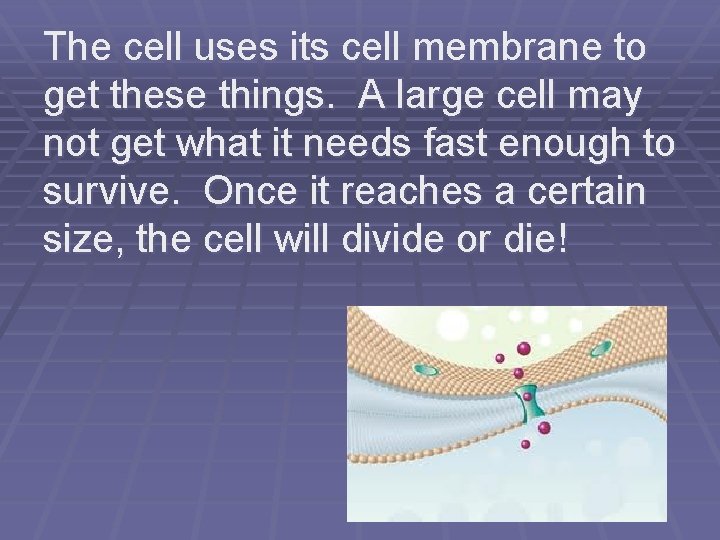 The cell uses its cell membrane to get these things. A large cell may not get what it needs fast enough to survive. Once it reaches a certain size, the cell will divide or die!